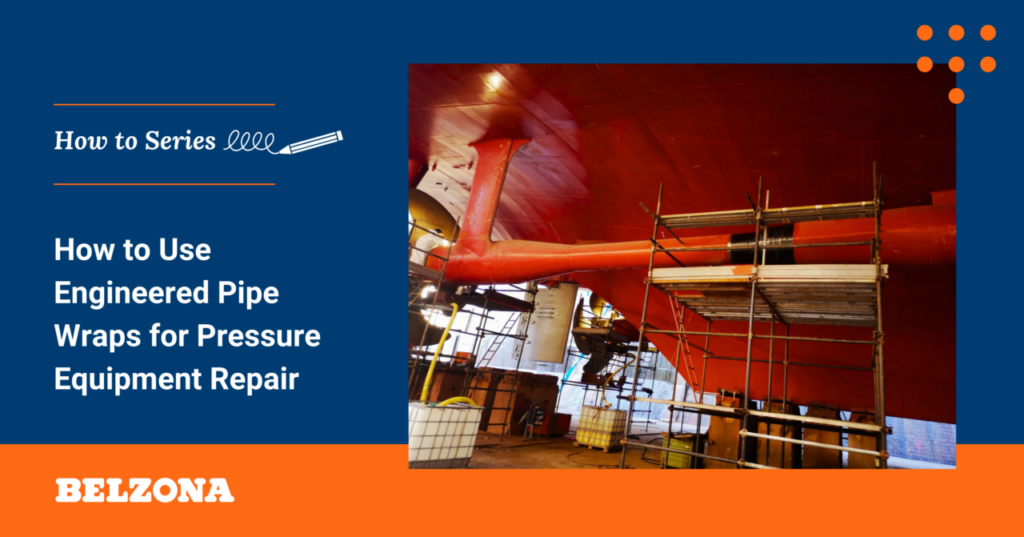 How to Series

How to Use Engineered Pipe Wraps for Pressure Equipment Repair

BELZONA